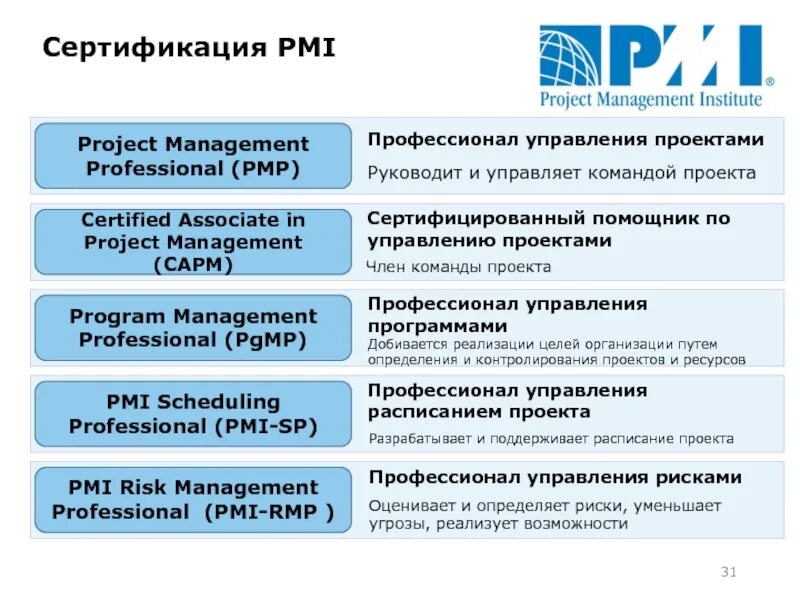 Сертификация PMI

PMI®
Project Management Institute

Project Management Professional (PMP)

Профессионал управления проектами

Руководит и управляет командой проекта

Certified Associate in Project Management (CAPM)

Сертифицированный помощник по управлению проектами

Член команды проекта

Program Management Professional (PgMP)

Профессионал управления программами

Добивается реализации целей организации путем определения и контролирования проектов и ресурсов

PMI Scheduling Professional (PMI-SP)

Профессионал управления расписанием проекта

Разрабатывает и поддерживает расписание проекта

PMI Risk Management Professional (PMI-RMP )

Профессионал управления рисками

Оценивает и определяет риски, уменьшает угрозы, реализует возможности

31